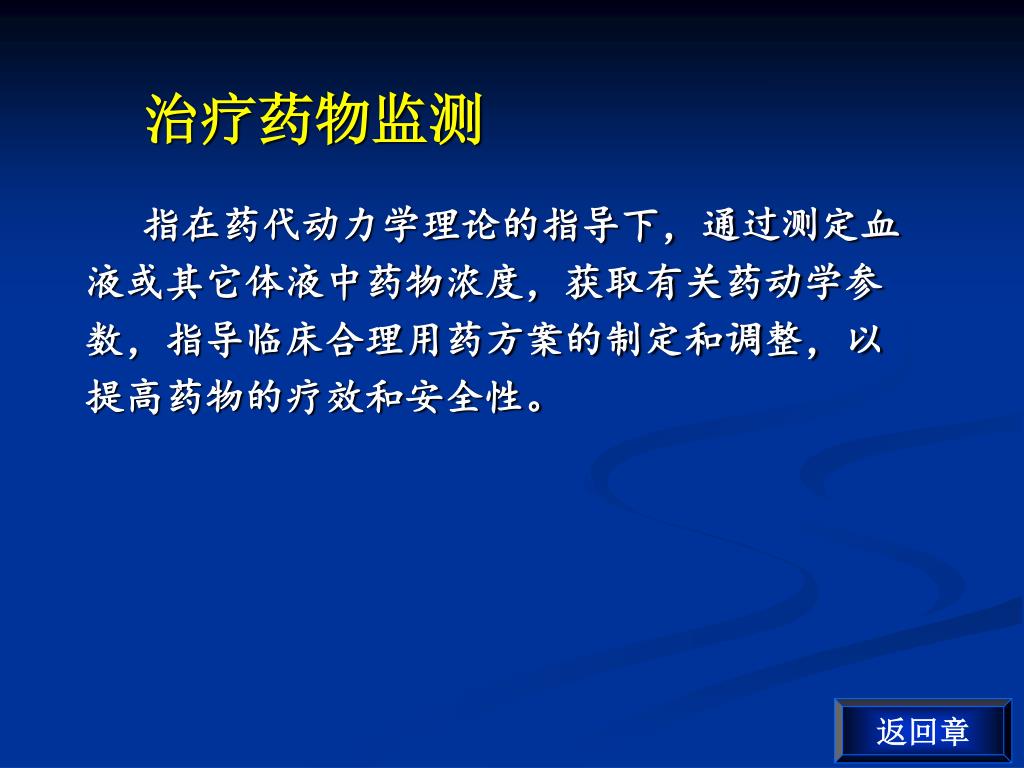 治疗药物监测

指在药代动力学理论的指导下，通过测定血液或其它体液中药物浓度，获取有关药动学参数，指导临床合理用药方案的制定和调整，以提高药物的疗效和安全性。

返回章